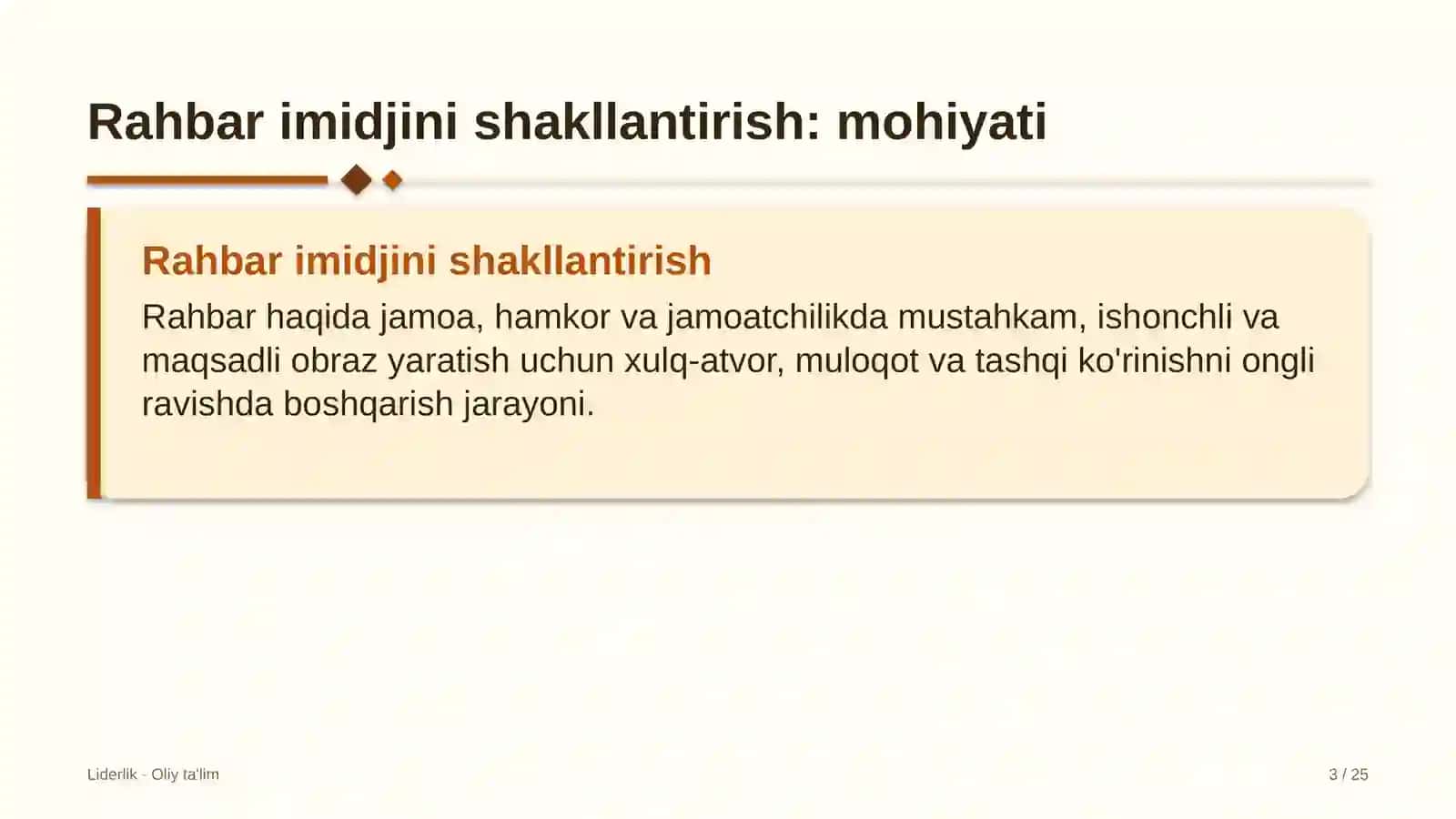 Rahbar imidjini shakllantirish: mohiyati

Rahbar imidjini shakllantirish

Rahbar haqida jamoa, hamkor va jamoatchilikda mustahkam, ishonchli va maqsadli obraz yaratish uchun xulq-atvor, muloqot va tashqi ko'rinishni ongli ravishda boshqarish jarayoni.

Liderlik - Oliy ta'lim

3 / 25